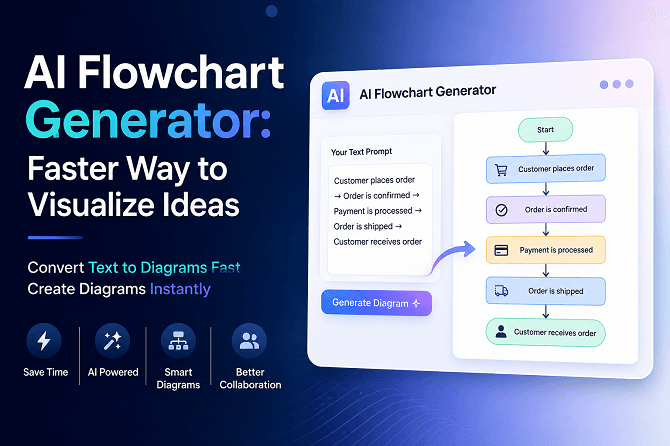 AI Flowchart Generator: Faster Way to Visualize Ideas

Convert Text to Diagrams Fast
Create Diagrams Instantly

Save Time

AI Powered

Smart Diagrams

Better Collaboration

AI

AI Flowchart Generator

Your Text Prompt

Customer places order → Order is confirmed → Payment is processed → Order is shipped → Customer receives order

Generate Diagram

Start

Customer places order

Order is confirmed

Payment is processed

Order is shipped

Customer receives order